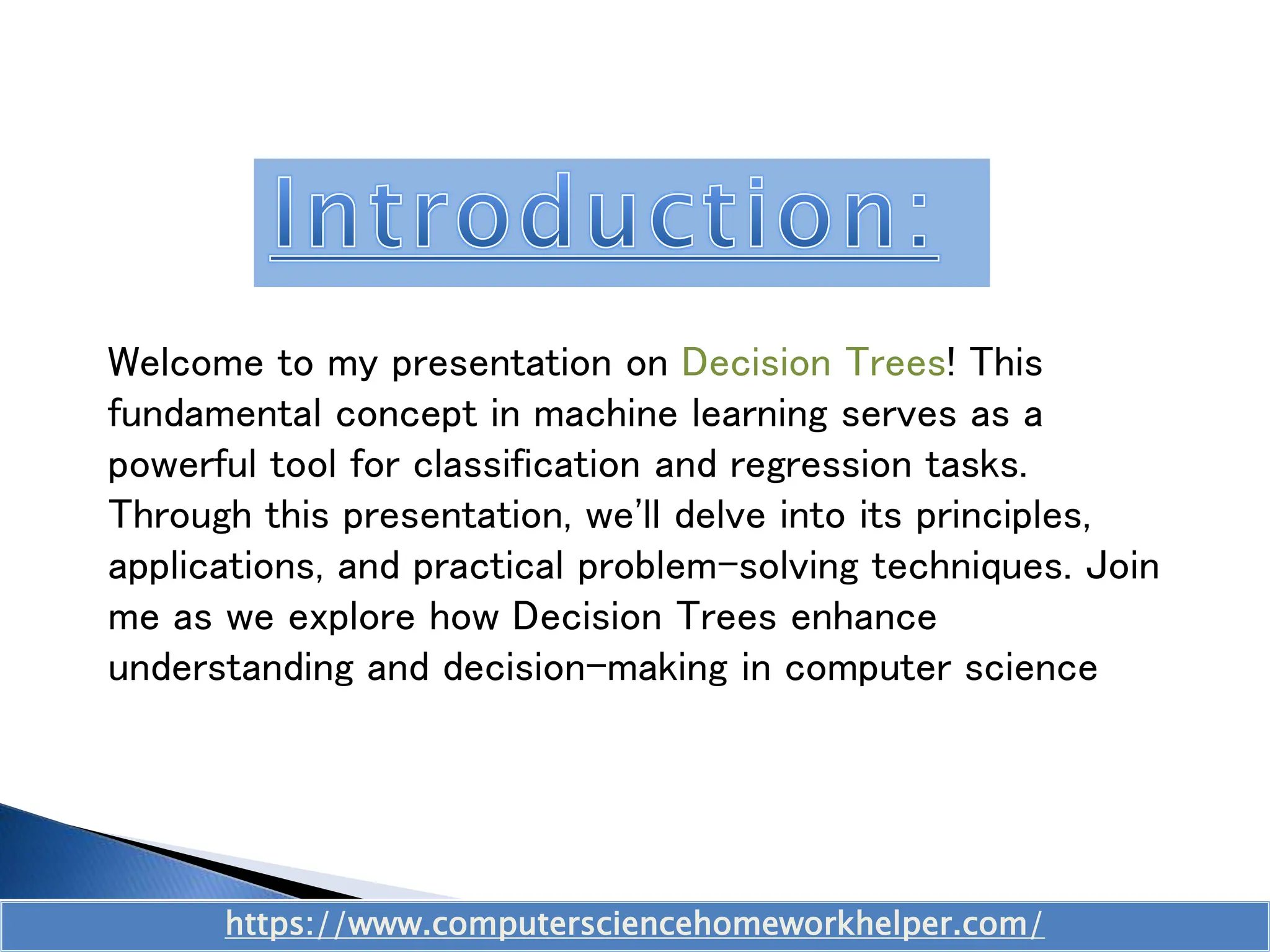 Introduction:

Welcome to my presentation on Decision Trees! This fundamental concept in machine learning serves as a powerful tool for classification and regression tasks. Through this presentation, we'll delve into its principles, applications, and practical problem-solving techniques. Join me as we explore how Decision Trees enhance understanding and decision-making in computer science

https://www.computersciencehomeworkhelper.com/